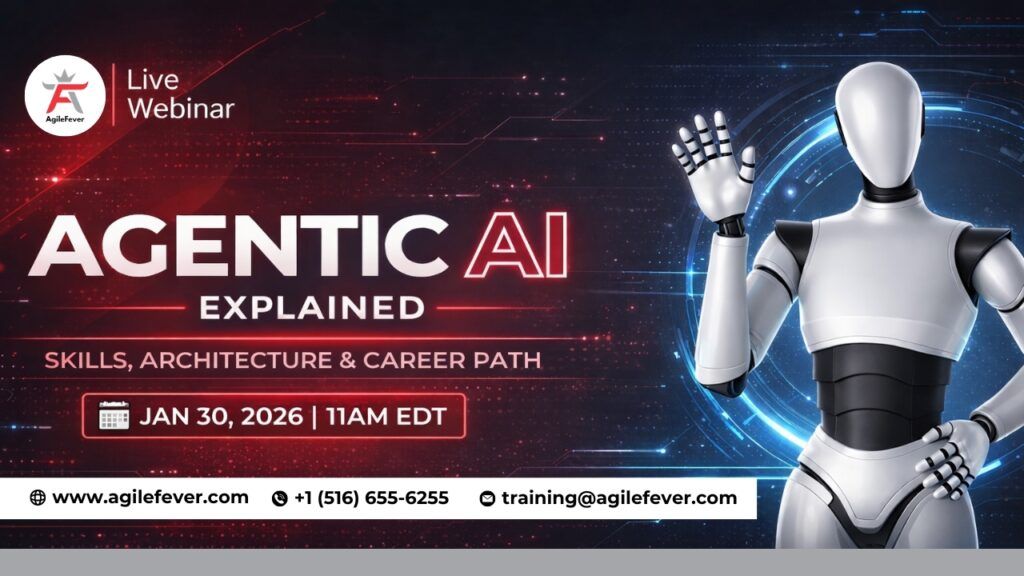 AgileFever

Live Webinar

AGENTIC AI

EXPLAINED

SKILLS, ARCHITECTURE & CAREER PATH

JAN 30, 2026 | 11AM EDT

www.agilefever.com +1 (516) 655-6255 training@agilefever.com